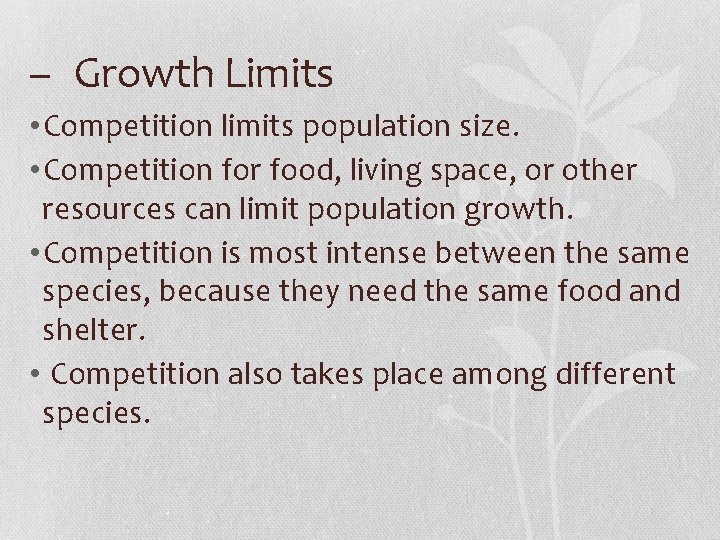 – Growth Limits

• Competition limits population size.

• Competition for food, living space, or other resources can limit population growth.

• Competition is most intense between the same species, because they need the same food and shelter.

• Competition also takes place among different species.